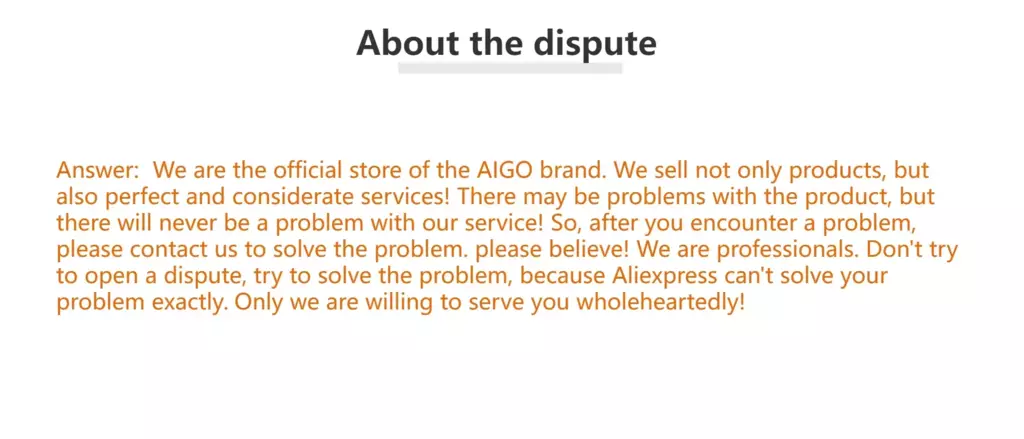 About the dispute

Answer:  We are the official store of the AIGO brand. We sell not only products, but also perfect and considerate services! There may be problems with the product, but there will never be a problem with our service! So, after you encounter a problem, please contact us to solve the problem. please believe! We are professionals. Don't try to open a dispute, try to solve the problem, because Aliexpress can't solve your problem exactly. Only we are willing to serve you wholeheartedly!